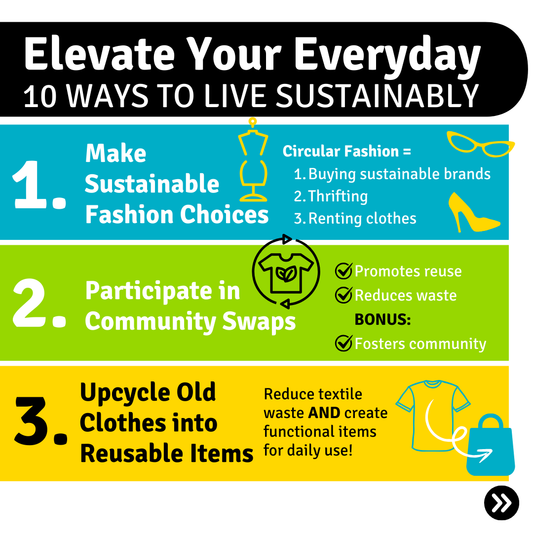 Elevate Your Everyday
10 WAYS TO LIVE SUSTAINABLY

1. Make Sustainable Fashion Choices

Circular Fashion =
1. Buying sustainable brands
2. Thrifting
3. Renting clothes

2. Participate in Community Swaps

Promotes reuse
Reduces waste
BONUS:
Fosters community

3. Upcycle Old Clothes into Reusable Items

Reduce textile waste AND create functional items for daily use!